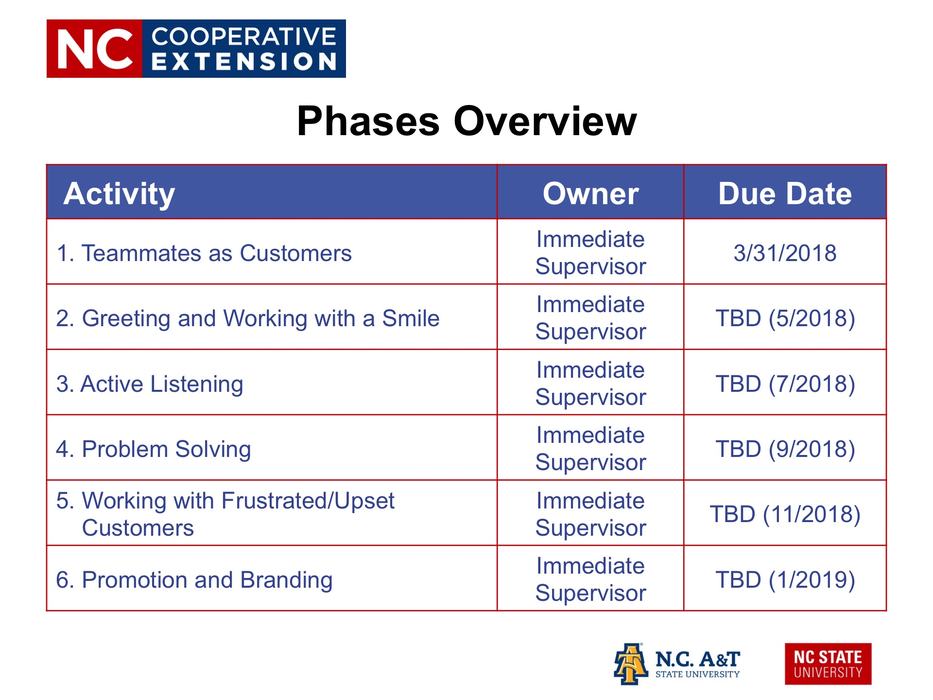 NC COOPERATIVE EXTENSION

Phases Overview

| Activity | Owner | Due Date |
|---|---|---|
| 1. Teammates as Customers | Immediate Supervisor | 3/31/2018 |
| 2. Greeting and Working with a Smile | Immediate Supervisor | TBD (5/2018) |
| 3. Active Listening | Immediate Supervisor | TBD (7/2018) |
| 4. Problem Solving | Immediate Supervisor | TBD (9/2018) |
| 5. Working with Frustrated/Upset Customers | Immediate Supervisor | TBD (11/2018) |
| 6. Promotion and Branding | Immediate Supervisor | TBD (1/2019) |

N.C. A&T STATE UNIVERSITY

NC STATE UNIVERSITY